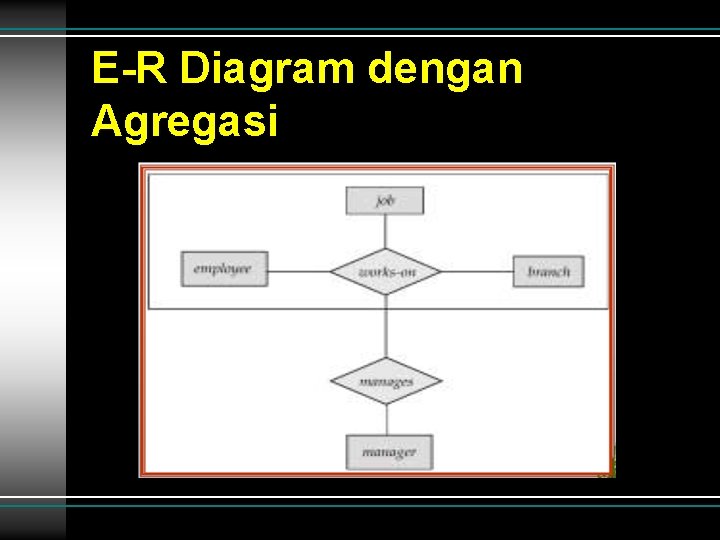 E-R Diagram dengan Agregasi

job

employee

works-on

branch

manages

manager